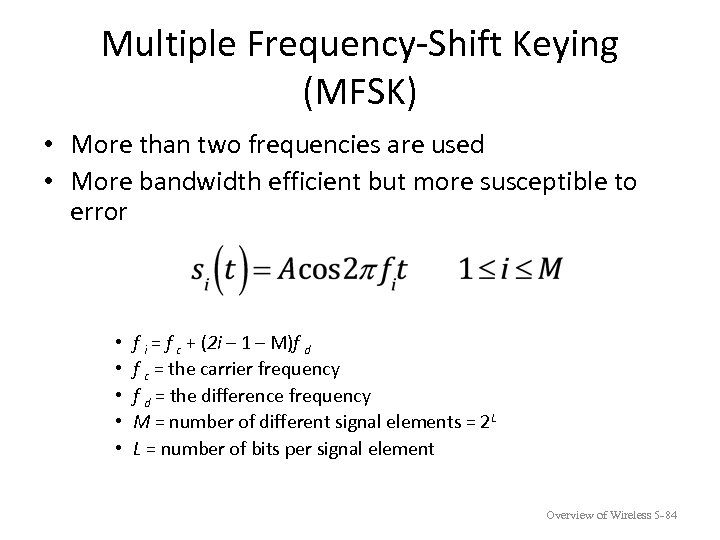 Multiple Frequency-Shift Keying (MFSK)

• More than two frequencies are used
• More bandwidth efficient but more susceptible to error

$s_i(t) = A\cos 2\pi f_i t \qquad 1 \le i \le M$

• $f_i = f_c + (2i - 1 - M)f_d$
• $f_c$ = the carrier frequency
• $f_d$ = the difference frequency
• $M$ = number of different signal elements = $2^L$
• $L$ = number of bits per signal element

Overview of Wireless 5-84